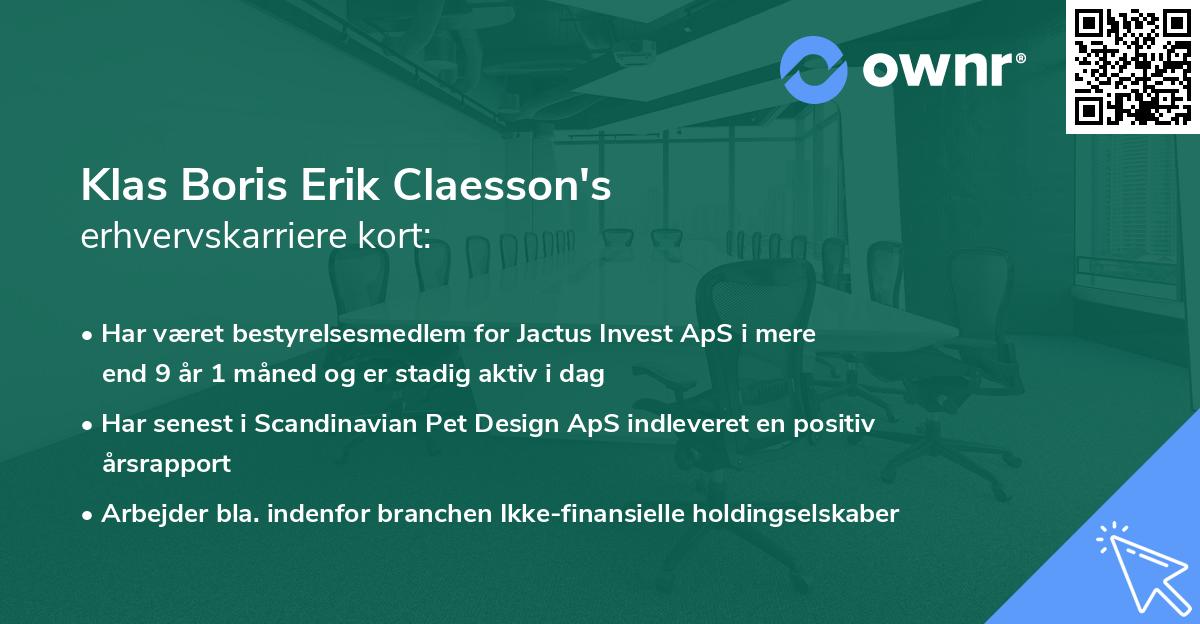 ownr®

Klas Boris Erik Claesson's
erhvervskarriere kort:

• Har været bestyrelsesmedlem for Jactus Invest ApS i mere end 9 år 1 måned og er stadig aktiv i dag

• Har senest i Scandinavian Pet Design ApS indleveret en positiv årsrapport

• Arbejder bla. indenfor branchen Ikke-finansielle holdingselskaber